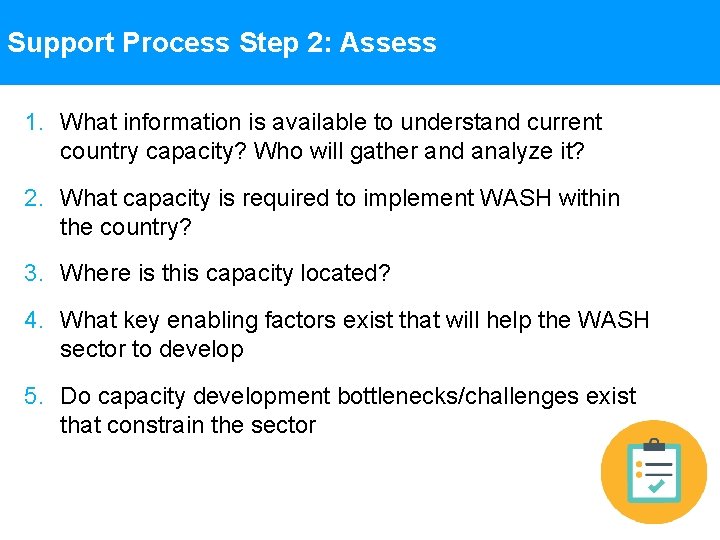 Support Process Step 2: Assess

1. What information is available to understand current country capacity? Who will gather and analyze it?

2. What capacity is required to implement WASH within the country?

3. Where is this capacity located?

4. What key enabling factors exist that will help the WASH sector to develop

5. Do capacity development bottlenecks/challenges exist that constrain the sector